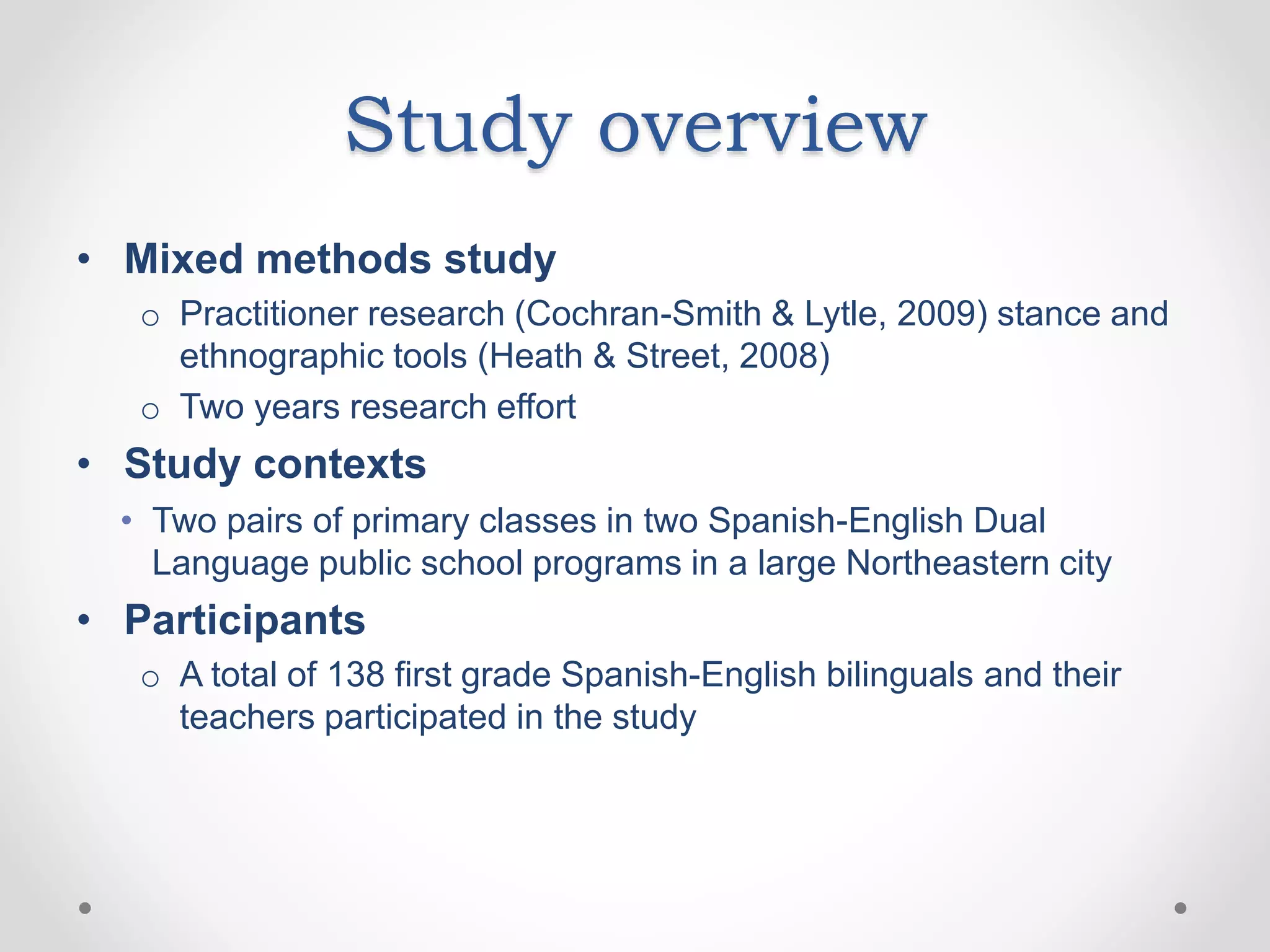 Study overview

• Mixed methods study
  o Practitioner research (Cochran-Smith & Lytle, 2009) stance and ethnographic tools (Heath & Street, 2008)
  o Two years research effort
• Study contexts
  • Two pairs of primary classes in two Spanish-English Dual Language public school programs in a large Northeastern city
• Participants
  o A total of 138 first grade Spanish-English bilinguals and their teachers participated in the study